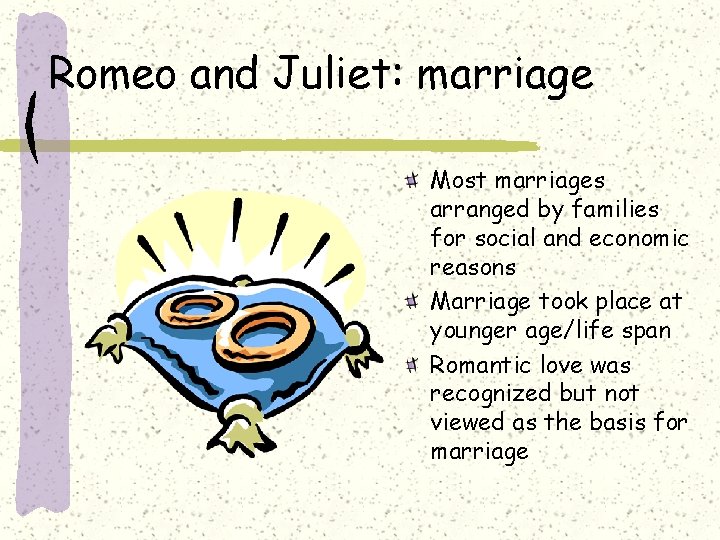 Romeo and Juliet: marriage

Most marriages arranged by families for social and economic reasons

Marriage took place at younger age/life span

Romantic love was recognized but not viewed as the basis for marriage